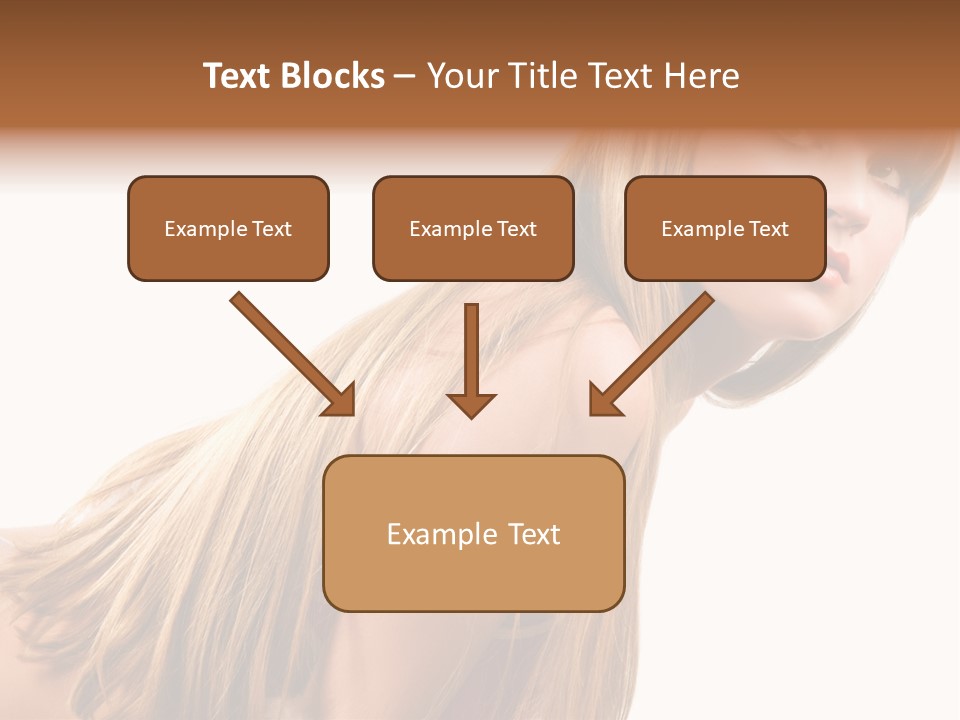 Text Blocks – Your Title Text Here

Example Text

Example Text

Example Text

Example Text